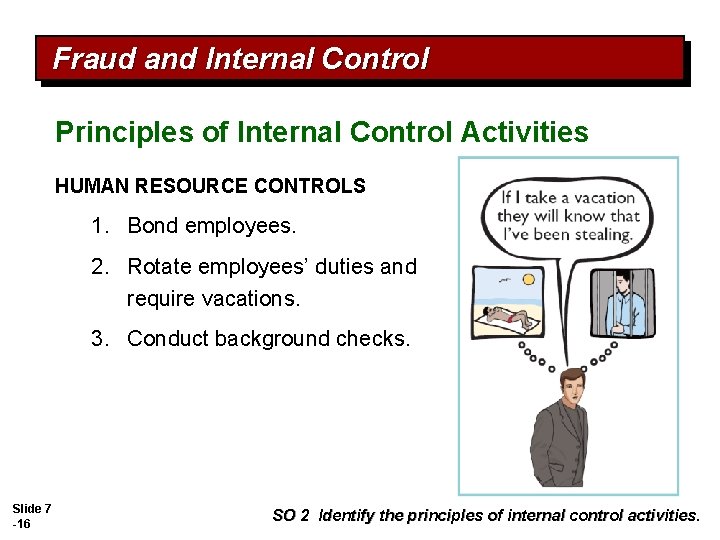 Fraud and Internal Control

Principles of Internal Control Activities

HUMAN RESOURCE CONTROLS

1. Bond employees.

2. Rotate employees' duties and require vacations.

3. Conduct background checks.

If I take a vacation they will know that I've been stealing.

Slide 7 -16

SO 2 Identify the principles of internal control activities.